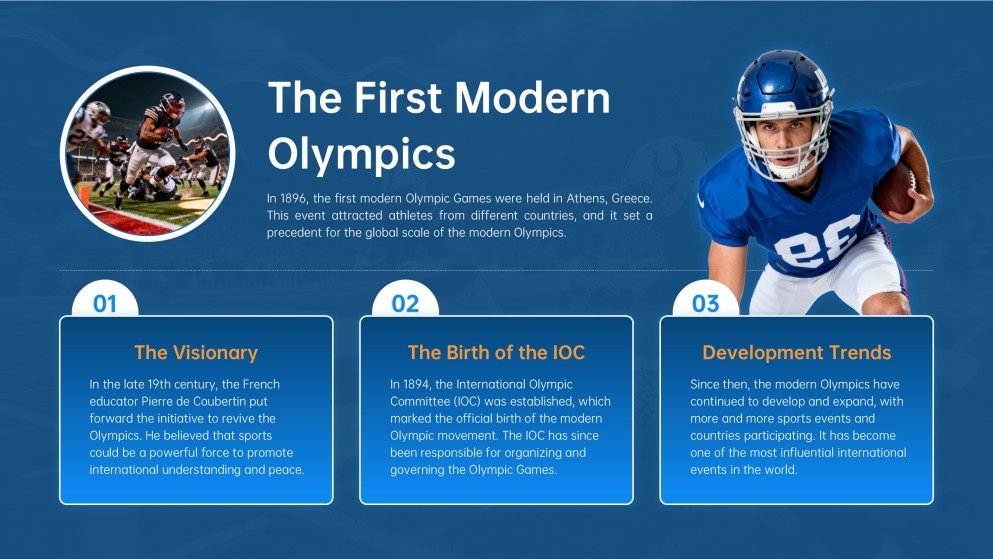 The First Modern Olympics

In 1896, the first modern Olympic Games were held in Athens, Greece. This event attracted athletes from different countries, and it set a precedent for the global scale of the modern Olympics.

01

The Visionary

In the late 19th century, the French educator Pierre de Coubertin put forward the initiative to revive the Olympics. He believed that sports could be a powerful force to promote international understanding and peace.

02

The Birth of the IOC

In 1894, the International Olympic Committee (IOC) was established, which marked the official birth of the modern Olympic movement. The IOC has since been responsible for organizing and governing the Olympic Games.

03

Development Trends

Since then, the modern Olympics have continued to develop and expand, with more and more sports events and countries participating. It has become one of the most influential international events in the world.